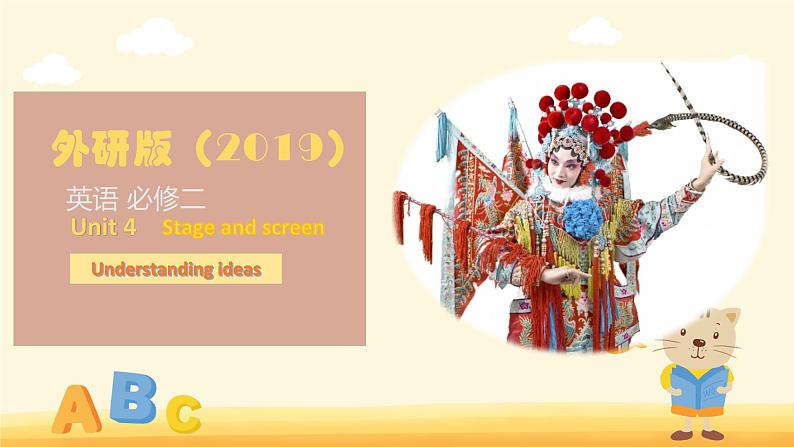 外研版（2019）

英语 必修二

Unit 4 Stage and screen

Understanding ideas

A B C